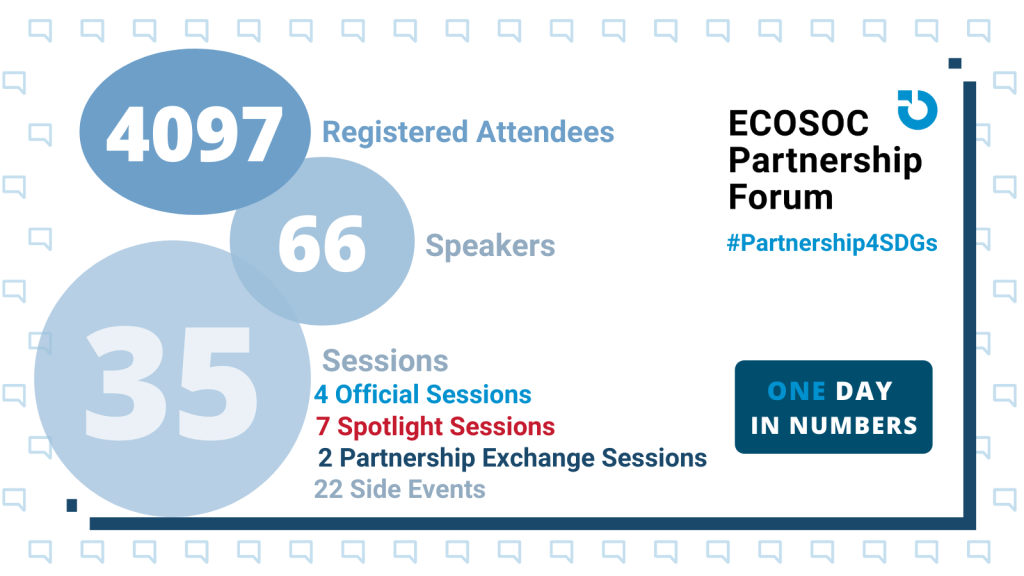 4097 Registered Attendees

66 Speakers

35 Sessions
4 Official Sessions
7 Spotlight Sessions
2 Partnership Exchange Sessions
22 Side Events

ECOSOC Partnership Forum
#Partnership4SDGs

ONE DAY IN NUMBERS